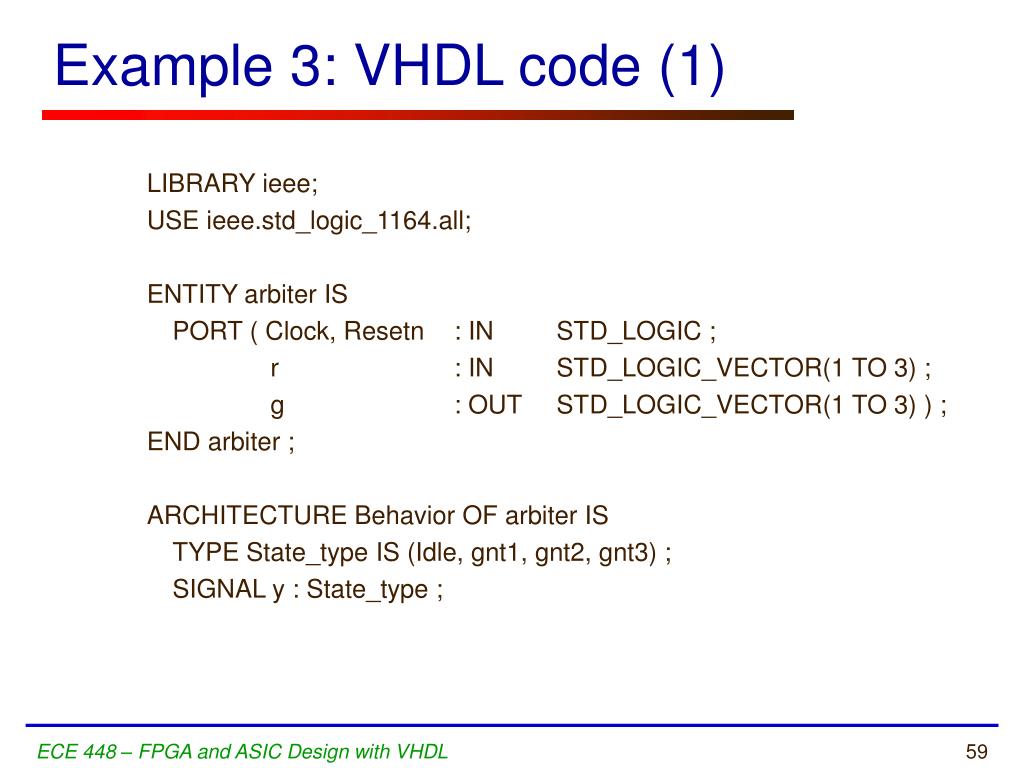 Example 3: VHDL code (1)

LIBRARY ieee;
USE ieee.std_logic_1164.all;

ENTITY arbiter IS
PORT ( Clock, Resetn : IN STD_LOGIC ;
r : IN STD_LOGIC_VECTOR(1 TO 3) ;
g : OUT STD_LOGIC_VECTOR(1 TO 3) ) ;
END arbiter ;

ARCHITECTURE Behavior OF arbiter IS
TYPE State_type IS (Idle, gnt1, gnt2, gnt3) ;
SIGNAL y : State_type ;

ECE 448 – FPGA and ASIC Design with VHDL

59